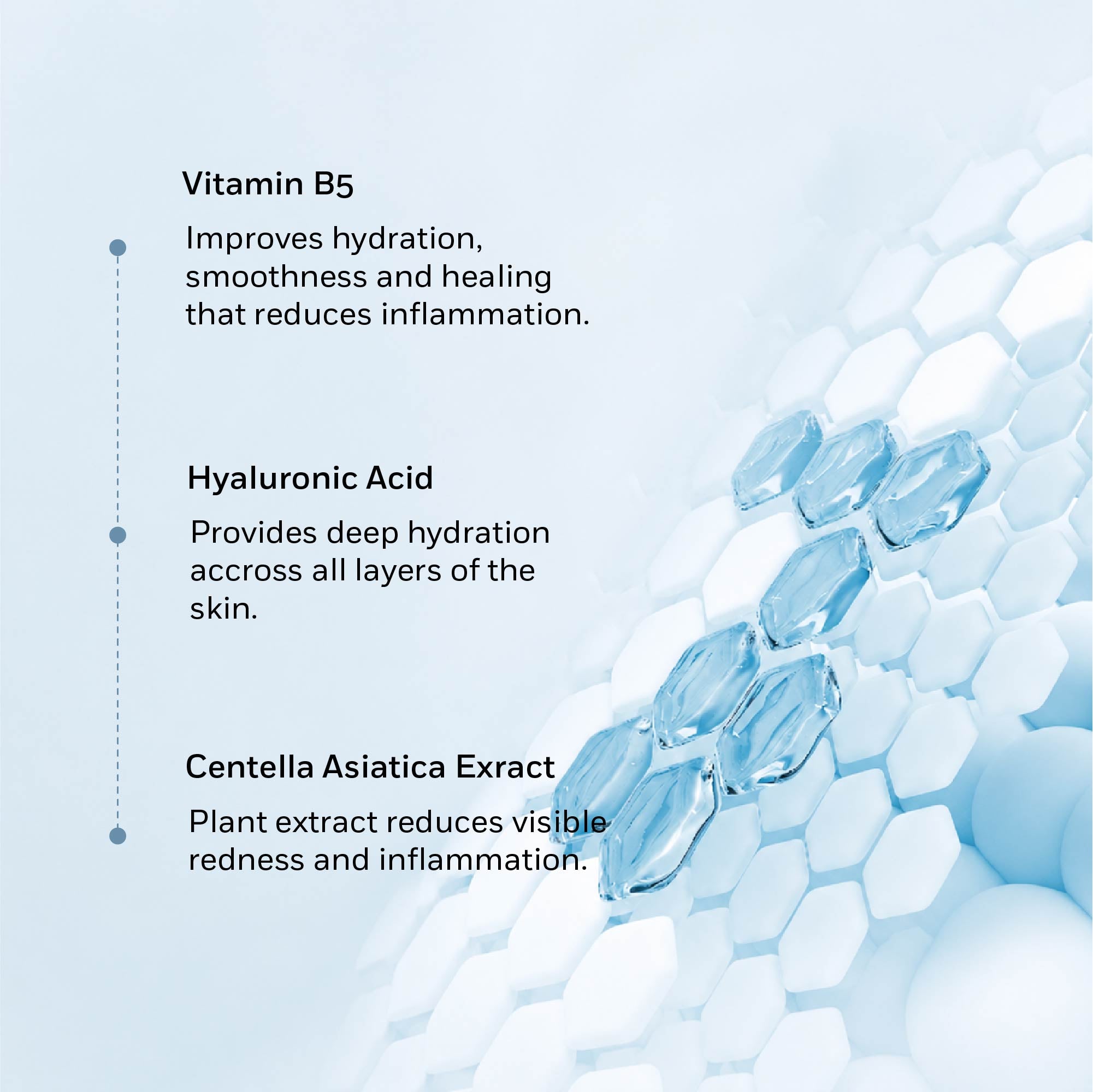 Vitamin B5

Improves hydration, smoothness and healing that reduces inflammation.

Hyaluronic Acid

Provides deep hydration accross all layers of the skin.

Centella Asiatica Exract

Plant extract reduces visible redness and inflammation.